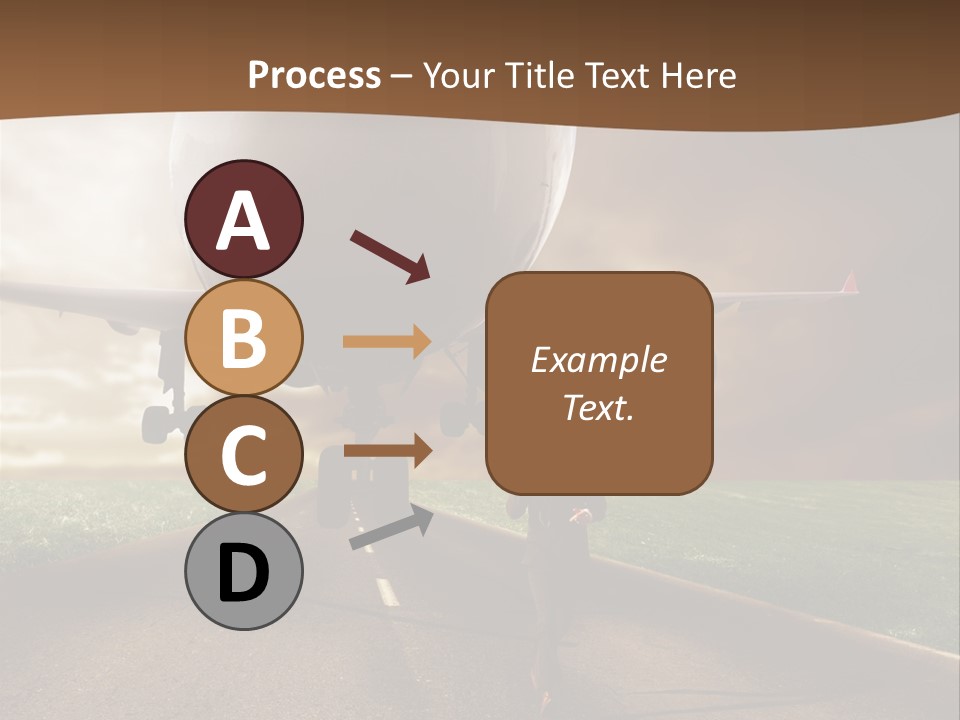 Process – Your Title Text Here

A

B

C

D

Example Text.